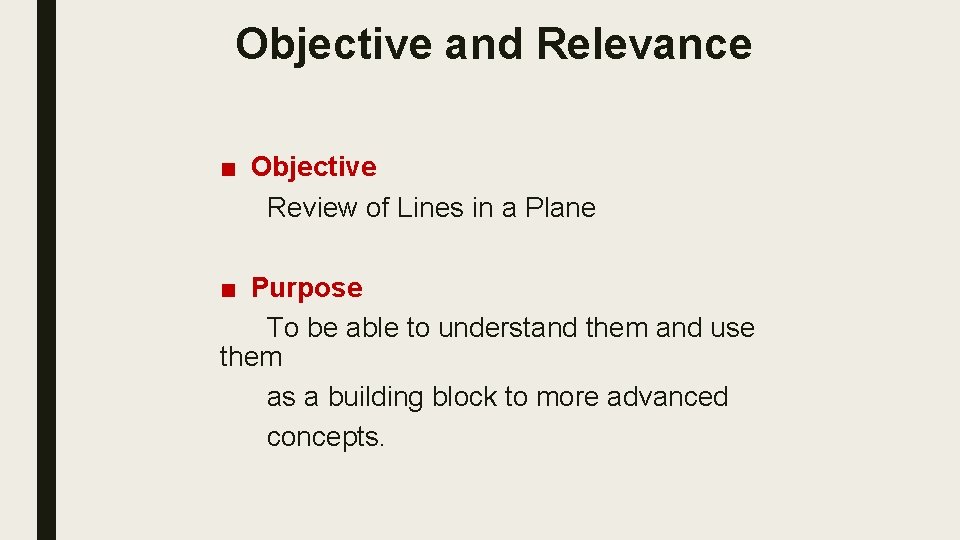 Objective and Relevance

■ Objective

Review of Lines in a Plane

■ Purpose

To be able to understand them and use them as a building block to more advanced concepts.